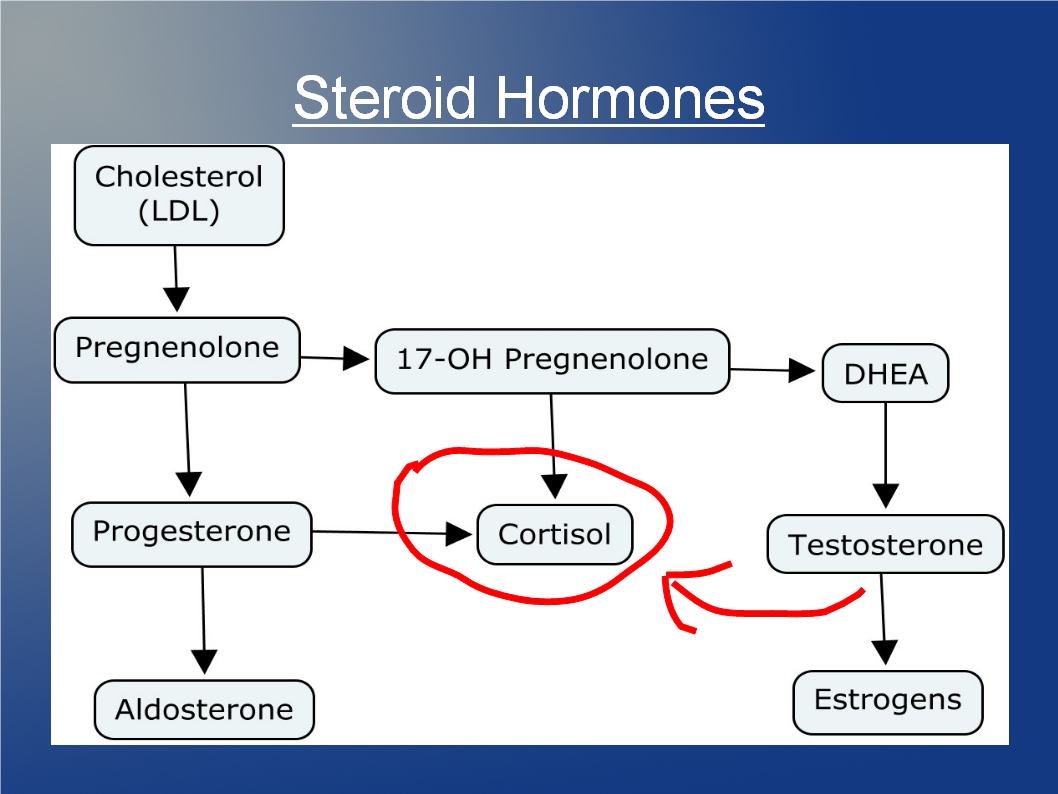 Steroid Hormones

Cholesterol (LDL)

Pregnenolone

17-OH Pregnenolone

DHEA

Progesterone

Cortisol

Testosterone

Aldosterone

Estrogens